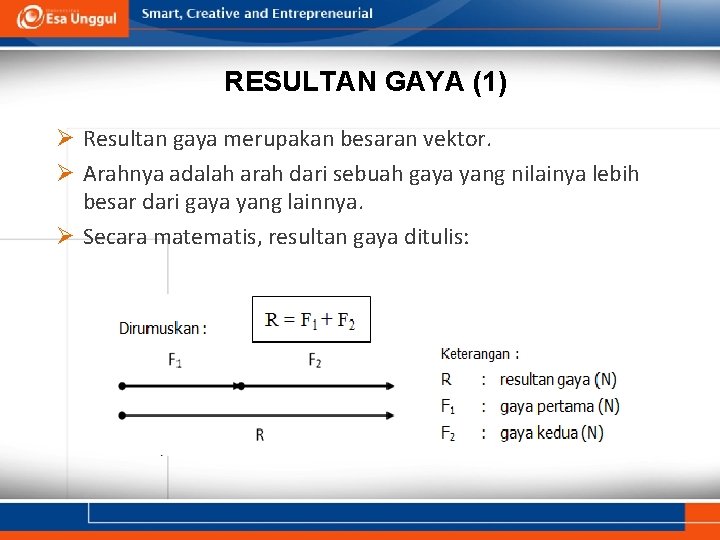 Esa Unggul

Smart, Creative and Entrepreneurial

RESULTAN GAYA (1)

➢ Resultan gaya merupakan besaran vektor.

➢ Arahnya adalah arah dari sebuah gaya yang nilainya lebih besar dari gaya yang lainnya.

➢ Secara matematis, resultan gaya ditulis:

Dirumuskan :

$R = F_1 + F_2$

$F_1$

$F_2$

R

Keterangan :

R : resultan gaya (N)

$F_1$ : gaya pertama (N)

$F_2$ : gaya kedua (N)